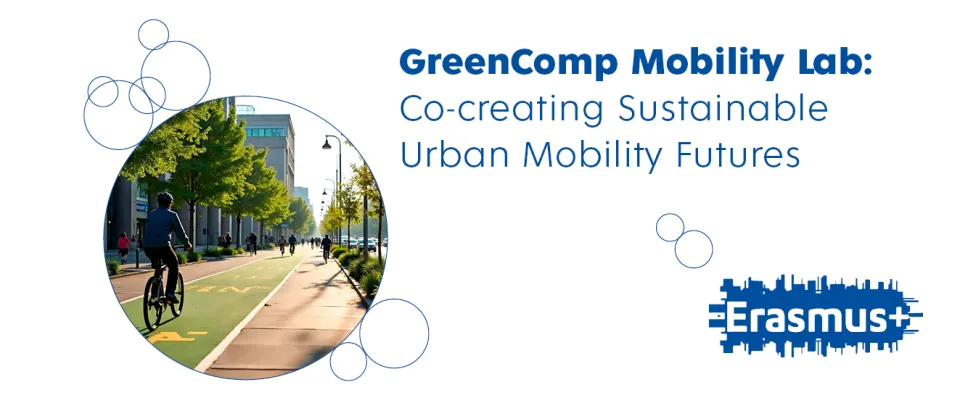 GreenComp Mobility Lab: Co-creating Sustainable Urban Mobility Futures

Erasmus+